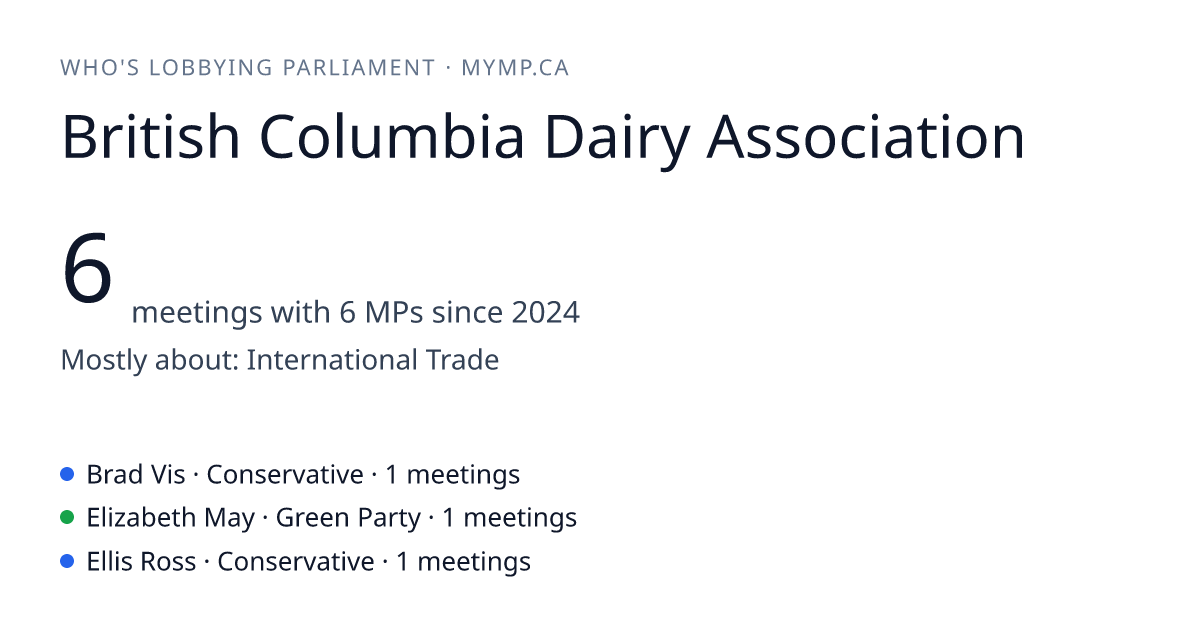 WHO'S LOBBYING PARLIAMENT · MYMP.CA

British Columbia Dairy Association

6 meetings with 6 MPs since 2024

Mostly about: International Trade

Brad Vis · Conservative · 1 meetings
Elizabeth May · Green Party · 1 meetings
Ellis Ross · Conservative · 1 meetings